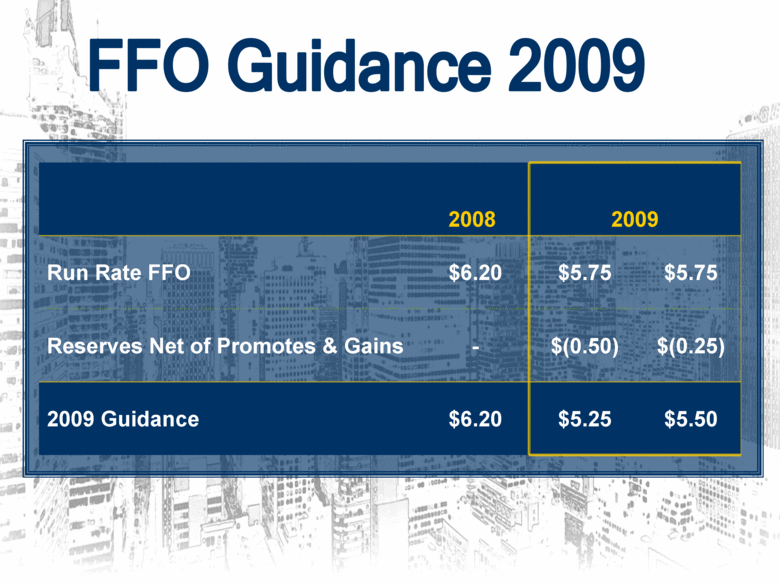 FFO Guidance 2009

| | 2008 | 2009 | |
|---|---|---|---|
| Run Rate FFO | \$6.20 | \$5.75 | \$5.75 |
| Reserves Net of Promotes & Gains | - | \$(0.50) | \$(0.25) |
| 2009 Guidance | \$6.20 | \$5.25 | \$5.50 |